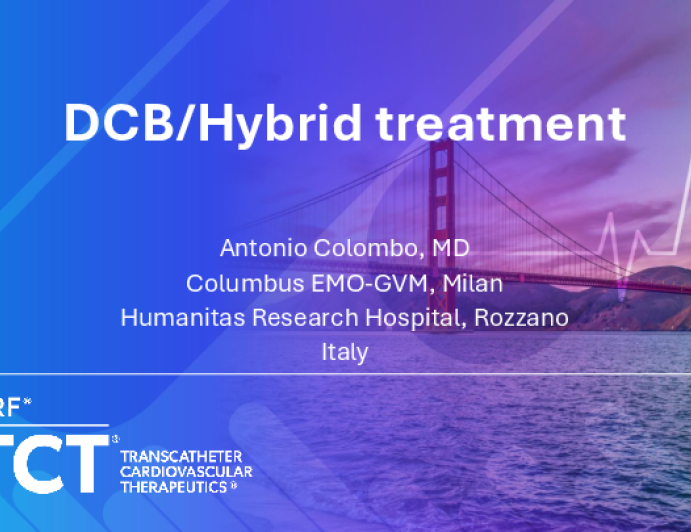 DCB/Hybrid treatment

Antonio Colombo, MD
Columbus EMO-GVM, Milan
Humanitas Research Hospital, Rozzano
Italy

RF®

TCT®

TRANSCATHETER
CARDIOVASCULAR
THERAPEUTICS®